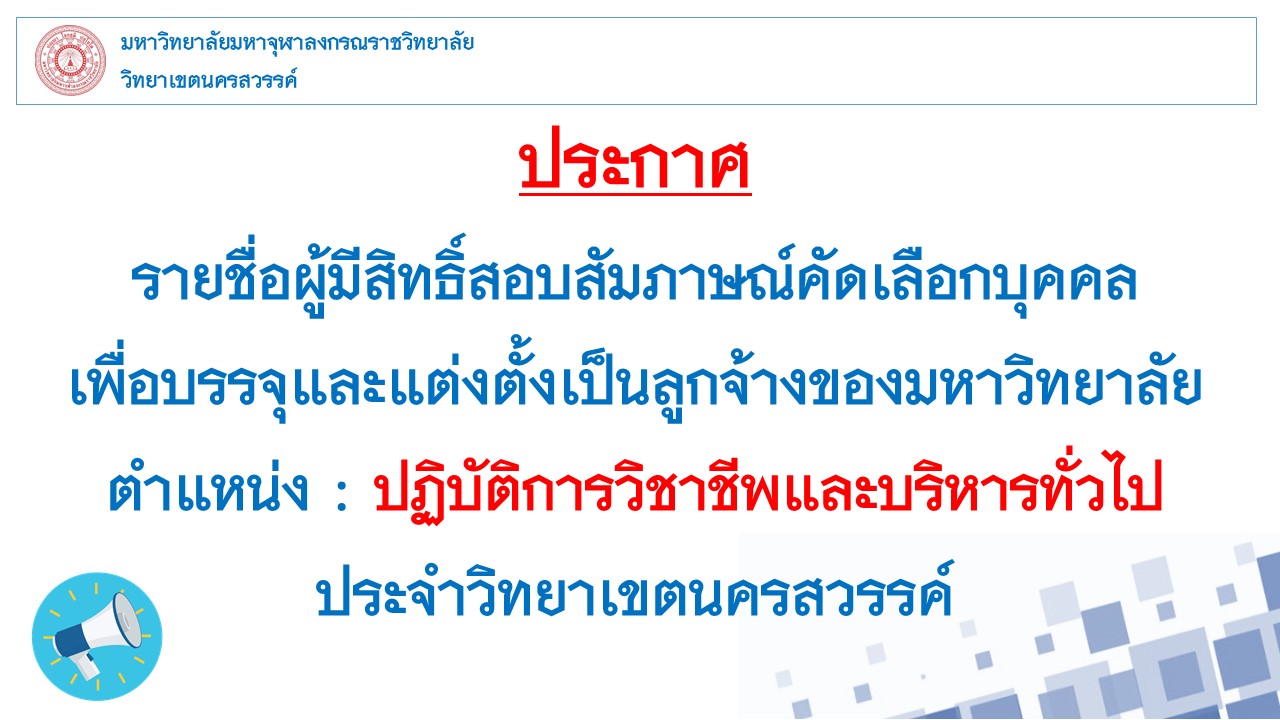 มหาวิทยาลัยมหาจุฬาลงกรณราชวิทยาลัย
วิทยาเขตนครสวรรค์

ประกาศ

รายชื่อผู้มีสิทธิ์สอบสัมภาษณ์คัดเลือกบุคคล
เพื่อบรรจุและแต่งตั้งเป็นลูกจ้างของมหาวิทยาลัย
ตำแหน่ง : ปฏิบัติการวิชาชีพและบริหารทั่วไป
ประจำวิทยาเขตนครสวรรค์